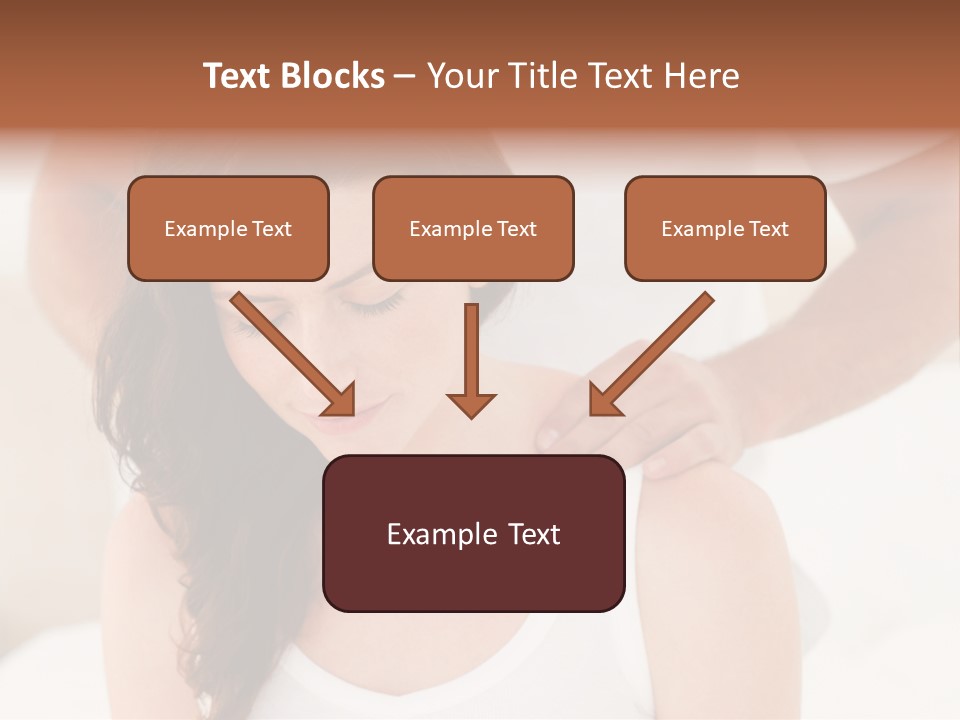 Text Blocks – Your Title Text Here

Example Text

Example Text

Example Text

Example Text